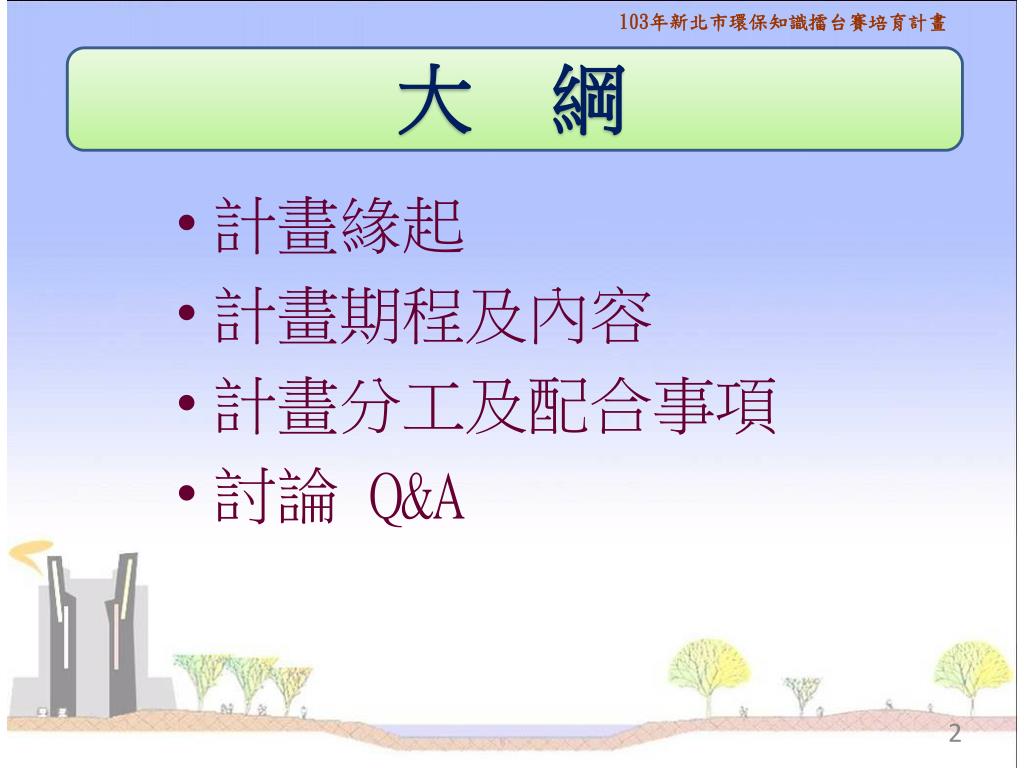 103年新北市環保知識擂台賽培育計畫

大　綱

• 計畫緣起
• 計畫期程及內容
• 計畫分工及配合事項
• 討論 Q&A

2